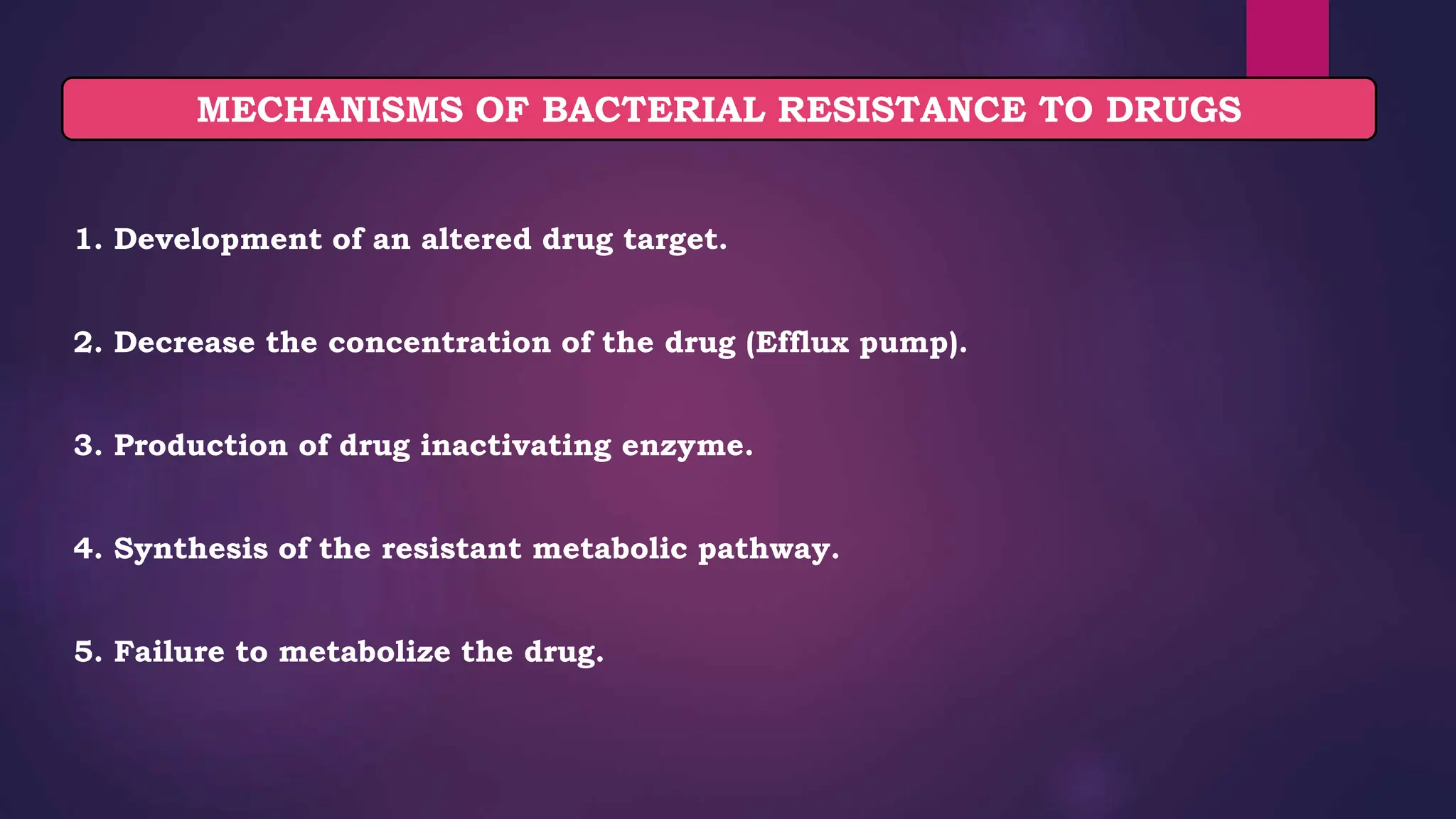 MECHANISMS OF BACTERIAL RESISTANCE TO DRUGS

1. Development of an altered drug target.

2. Decrease the concentration of the drug (Efflux pump).

3. Production of drug inactivating enzyme.

4. Synthesis of the resistant metabolic pathway.

5. Failure to metabolize the drug.